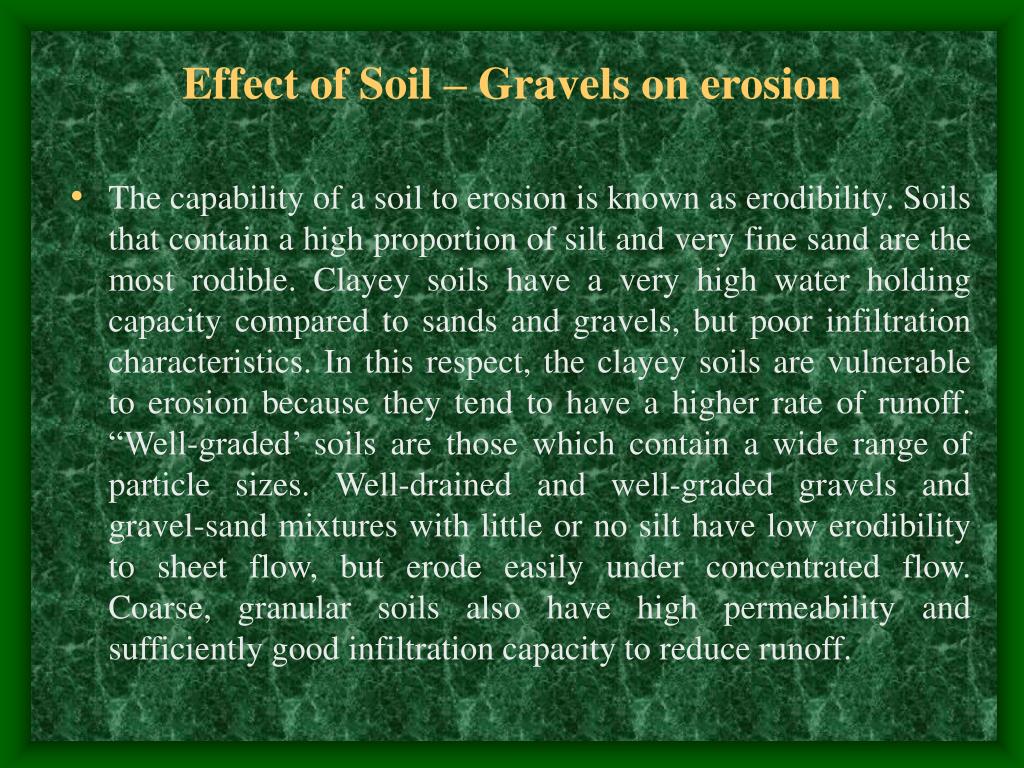 Effect of Soil – Gravels on erosion

• The capability of a soil to erosion is known as erodibility. Soils that contain a high proportion of silt and very fine sand are the most rodible. Clayey soils have a very high water holding capacity compared to sands and gravels, but poor infiltration characteristics. In this respect, the clayey soils are vulnerable to erosion because they tend to have a higher rate of runoff. “Well-graded’ soils are those which contain a wide range of particle sizes. Well-drained and well-graded gravels and gravel-sand mixtures with little or no silt have low erodibility to sheet flow, but erode easily under concentrated flow. Coarse, granular soils also have high permeability and sufficiently good infiltration capacity to reduce runoff.